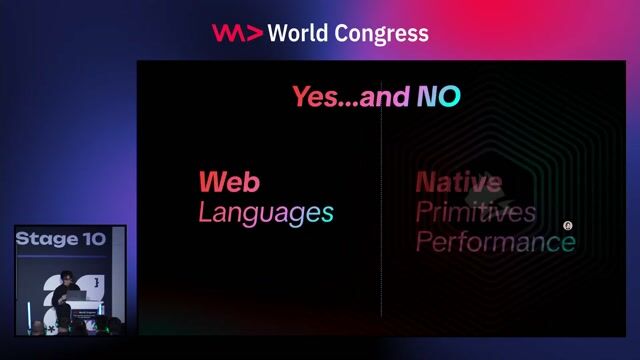 World Congress

Yes...and NO

Web
Languages

Native
Primitives
Performance

Stage 10